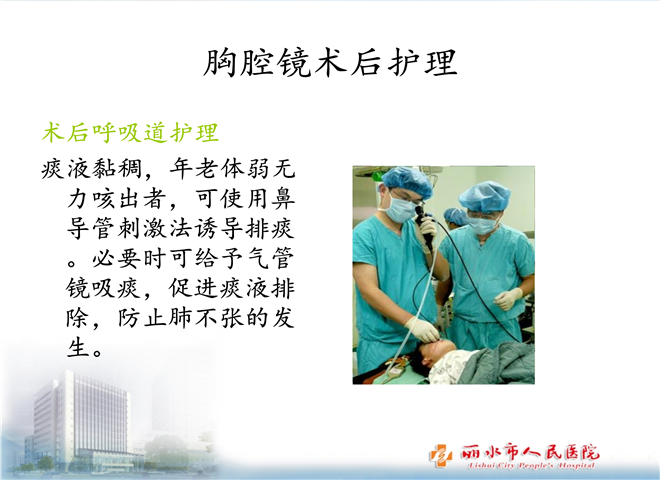 胸腔镜术后护理

术后呼吸道护理

痰液黏稠，年老体弱无力咳出者，可使用鼻导管刺激法诱导排痰。必要时可给予气管镜吸痰，促进痰液排除，防止肺不张的发生。

丽水市人民医院
Lishui City People's Hospital